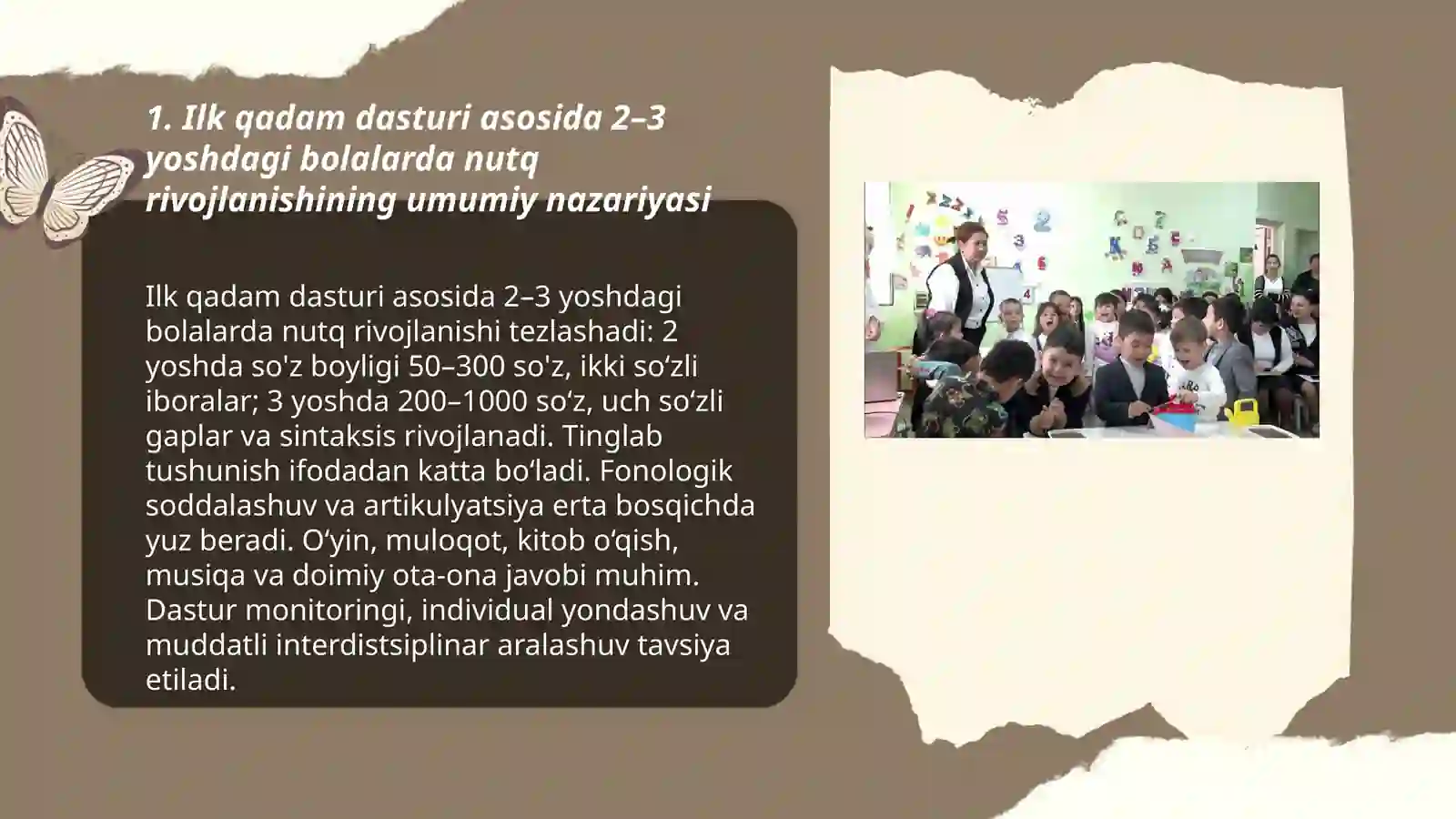 1. Ilk qadam dasturi asosida 2–3 yoshdagi bolalarda nutq rivojlanishining umumiy nazariyasi

Ilk qadam dasturi asosida 2–3 yoshdagi bolalarda nutq rivojlanishi tezlashadi: 2 yoshda so'z boyligi 50–300 so'z, ikki so‘zli iboralar; 3 yoshda 200–1000 so‘z, uch so‘zli gaplar va sintaksis rivojlanadi. Tinglab tushunish ifodadan katta bo‘ladi. Fonologik soddalashuv va artikulyatsiya erta bosqichda yuz beradi. O‘yin, muloqot, kitob o‘qish, musiqa va doimiy ota-ona javobi muhim. Dastur monitoringi, individual yondashuv va muddatli interdistsiplinar aralashuv tavsiya etiladi.